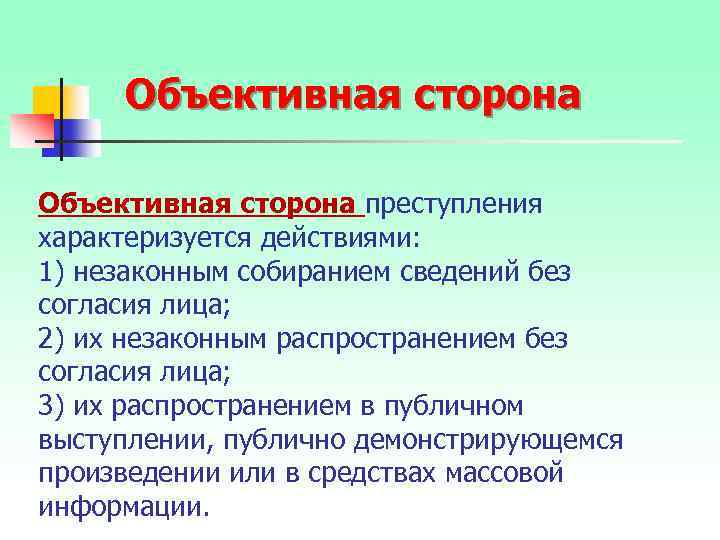 Объективная сторона

Объективная сторона преступления характеризуется действиями:
1) незаконным собиранием сведений без согласия лица;
2) их незаконным распространением без согласия лица;
3) их распространением в публичном выступлении, публично демонстрирующемся произведении или в средствах массовой информации.